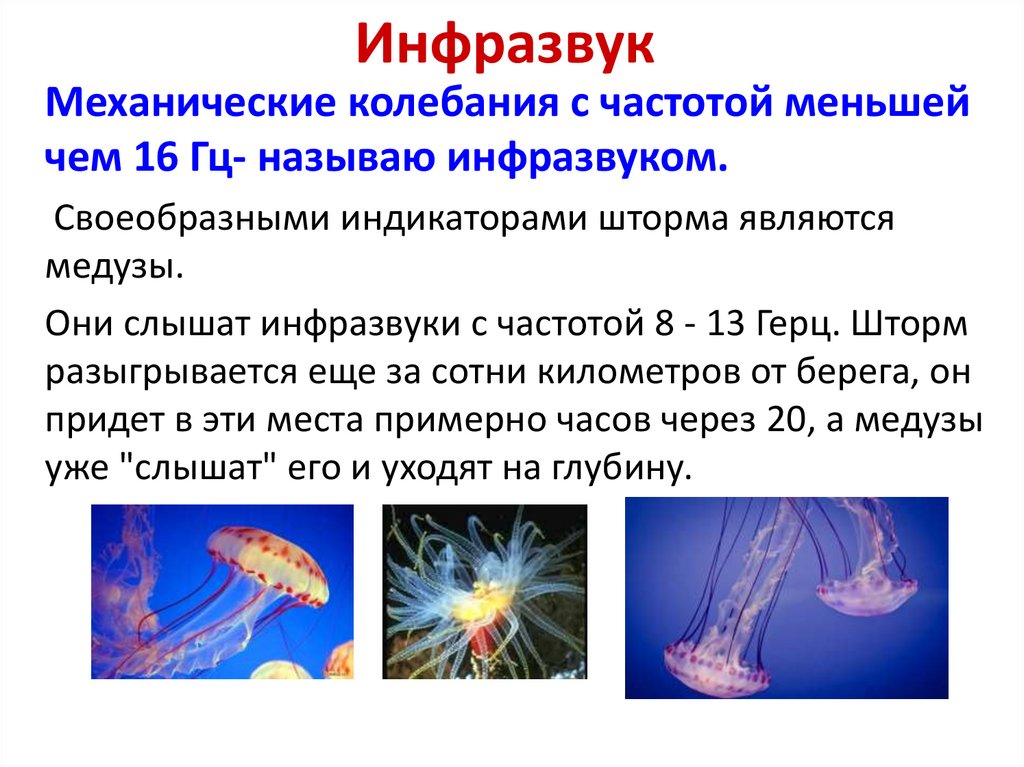 Инфразвук

Механические колебания с частотой меньшей чем 16 Гц- называю инфразвуком.

Своеобразными индикаторами шторма являются медузы.

Они слышат инфразвуки с частотой 8 - 13 Герц. Шторм разыгрывается еще за сотни километров от берега, он придет в эти места примерно часов через 20, а медузы уже "слышат" его и уходят на глубину.